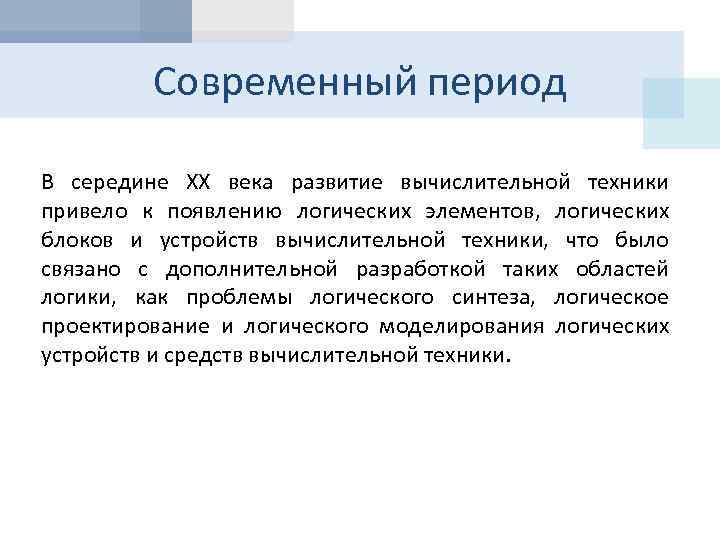 Современный период

В середине XX века развитие вычислительной техники привело к появлению логических элементов, логических блоков и устройств вычислительной техники, что было связано с дополнительной разработкой таких областей логики, как проблемы логического синтеза, логическое проектирование и логического моделирования логических устройств и средств вычислительной техники.